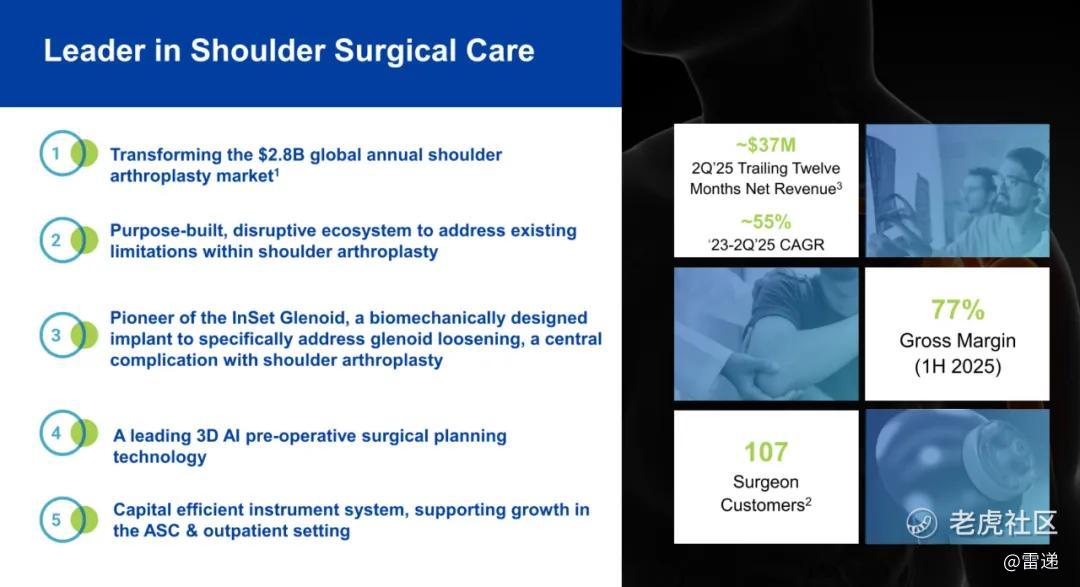 Leader in Shoulder Surgical Care

1 Transforming the \$2.8B global annual shoulder arthroplasty market$^1$

2 Purpose-built, disruptive ecosystem to address existing limitations within shoulder arthroplasty

3 Pioneer of the InSet Glenoid, a biomechanically designed implant to specifically address glenoid loosening, a central complication with shoulder arthroplasty

4 A leading 3D AI pre-operative surgical planning technology

5 Capital efficient instrument system, supporting growth in the ASC & outpatient setting

~\$37M
2Q'25 Trailing Twelve Months Net Revenue$^3$

~55%
'23-2Q'25 CAGR

77%
Gross Margin
(1H 2025)

107
Surgeon Customers$^2$

老虎社区
@雷递